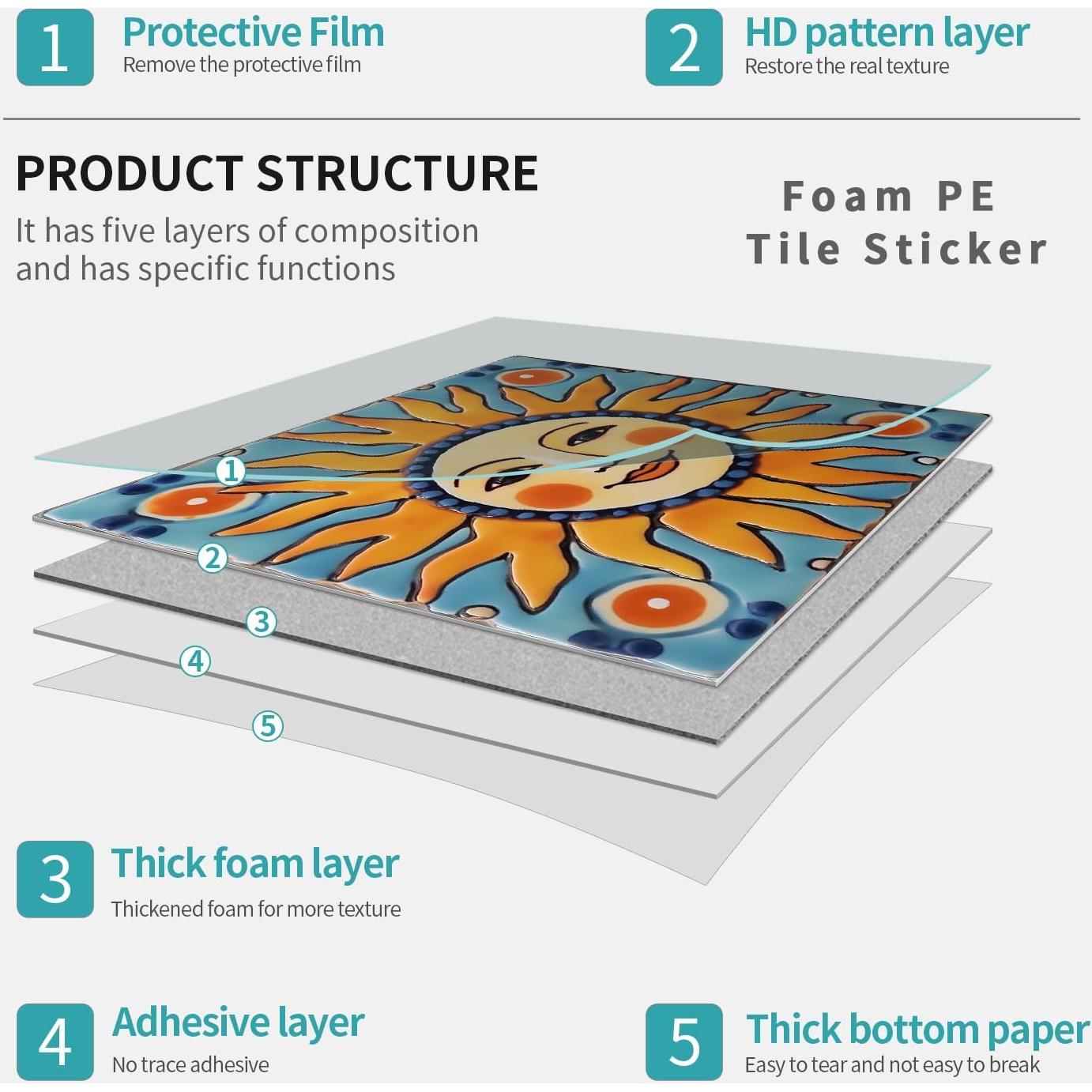 1 Protective Film
Remove the protective film

2 HD pattern layer
Restore the real texture

PRODUCT STRUCTURE
It has five layers of composition and has specific functions

Foam PE Tile Sticker

1
2
3
4
5

3 Thick foam layer
Thickened foam for more texture

4 Adhesive layer
No trace adhesive

5 Thick bottom paper
Easy to tear and not easy to break